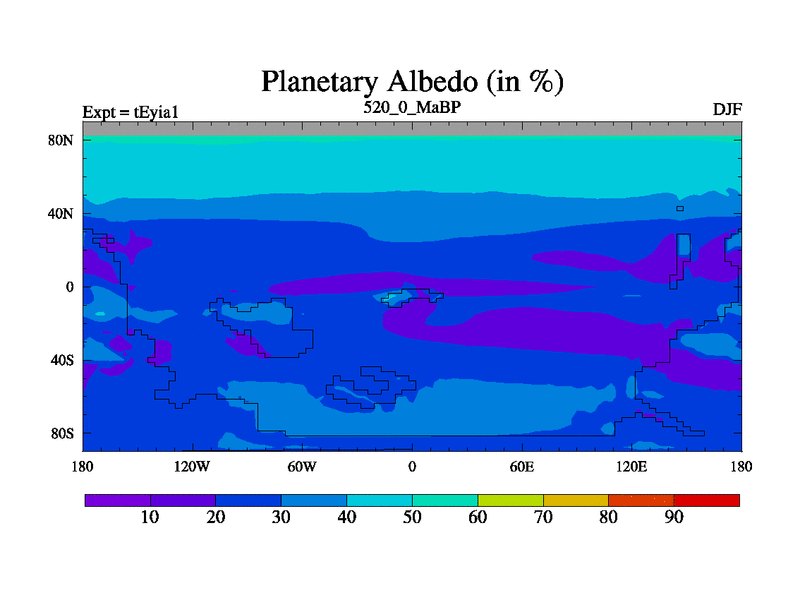 Planetary Albedo (in %)

Expt = tEyia1

520_0_MaBP

DJF

80N
40N
0
40S
80S

180
120W
60W
0
60E
120E
180

10
20
30
40
50
60
70
80
90